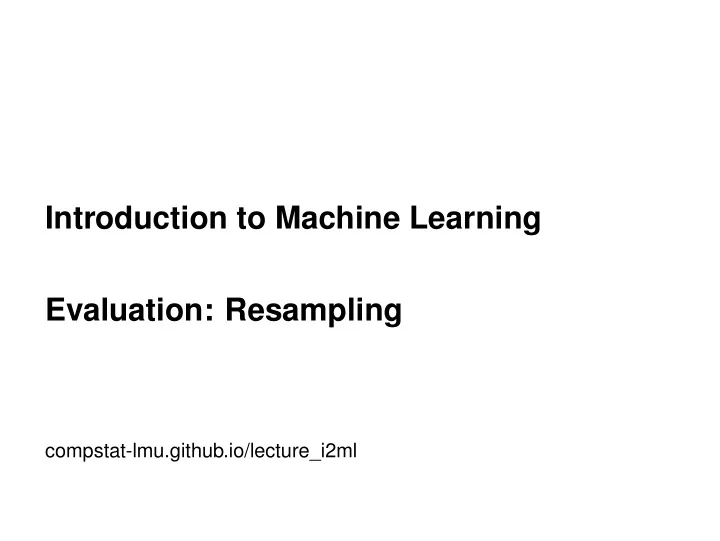 Introduction to Machine Learning

Evaluation: Resampling

compstat-lmu.github.io/lecture_i2ml